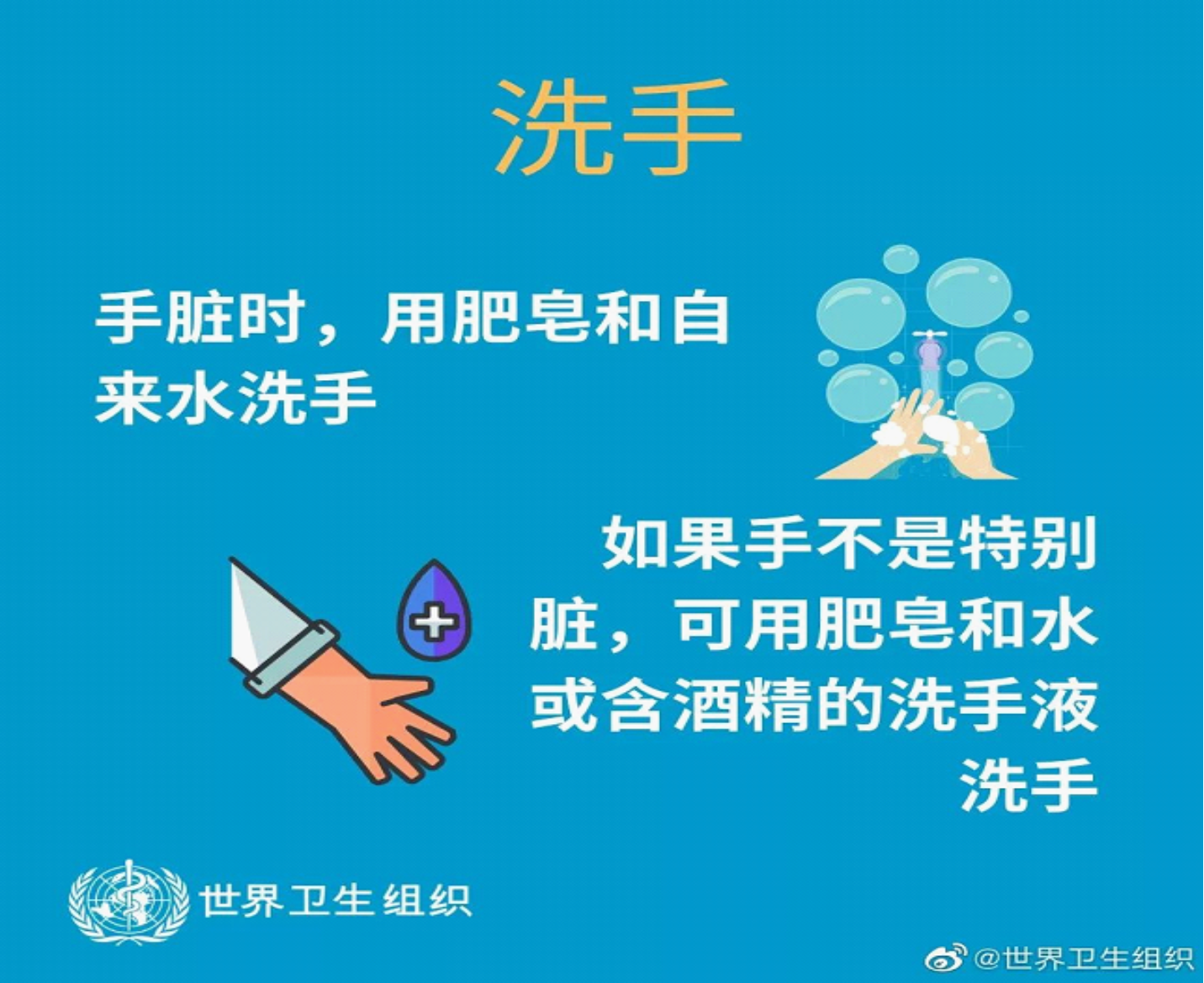 洗手

手脏时，用肥皂和自来水洗手

如果手不是特别脏，可用肥皂和水或含酒精的洗手液洗手

世界卫生组织

@世界卫生组织